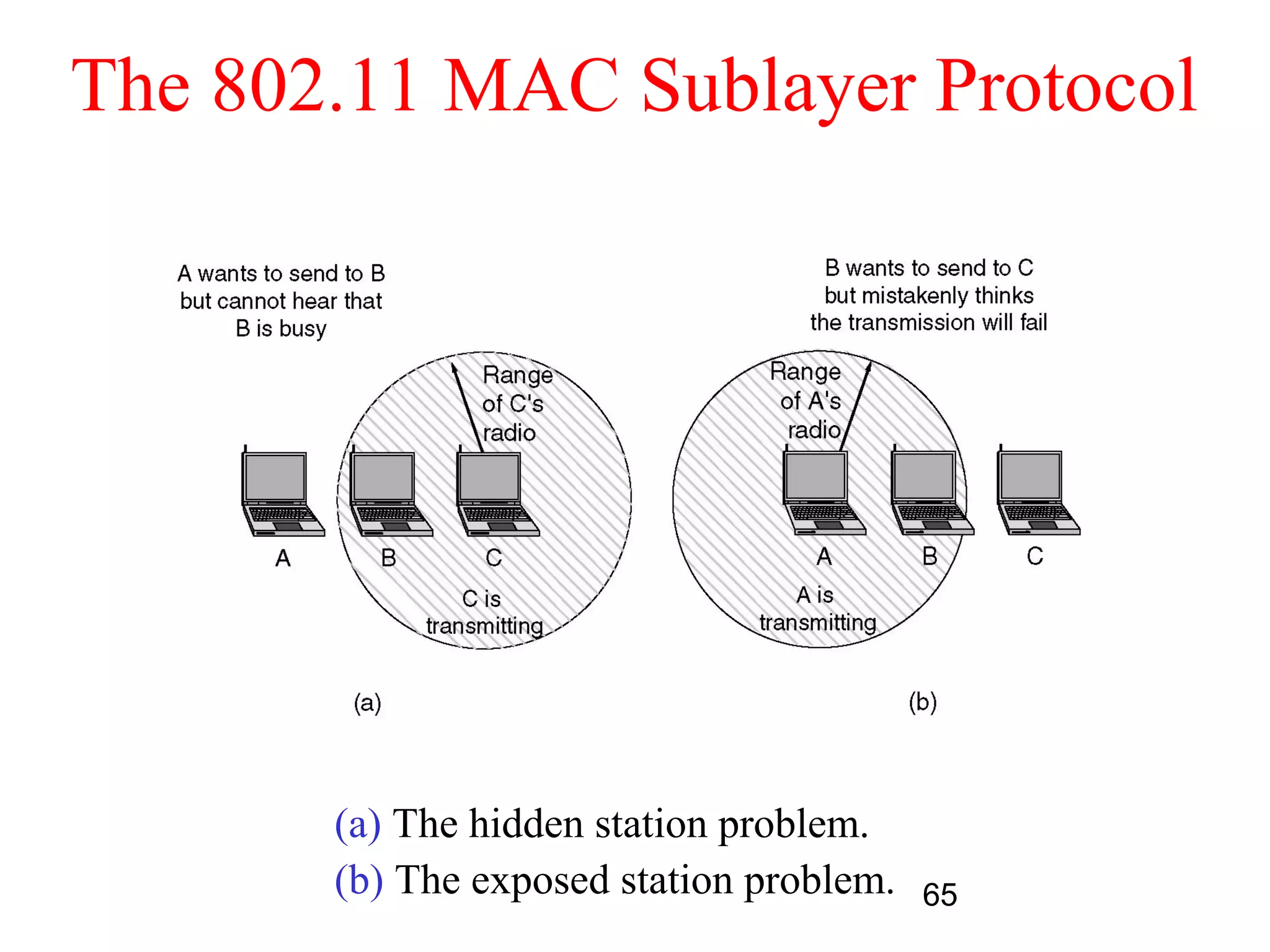 The 802.11 MAC Sublayer Protocol

A wants to send to B but cannot hear that B is busy

Range of C's radio

A

B

C

C is transmitting

(a)

B wants to send to C but mistakenly thinks the transmission will fail

Range of A's radio

A

B

C

A is transmitting

(b)

(a) The hidden station problem.

(b) The exposed station problem.

65